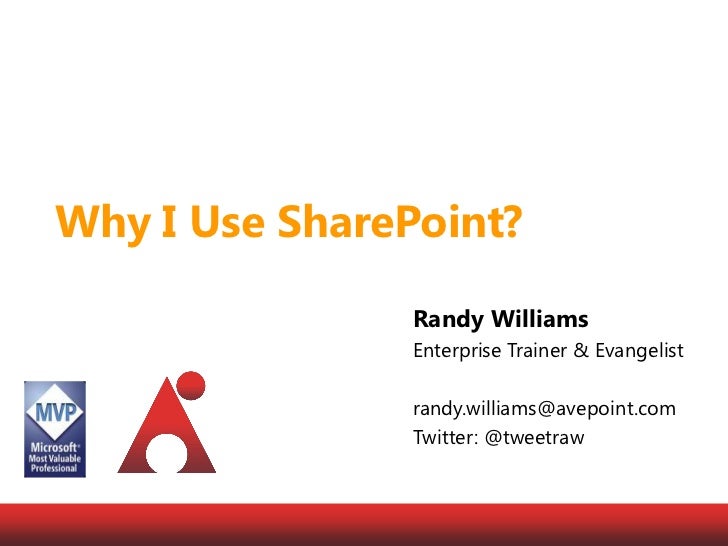 Why I Use SharePoint?

Randy Williams
Enterprise Trainer & Evangelist

randy.williams@avepoint.com
Twitter: @tweetraw

MVP
Microsoft®
Most Valuable Professional